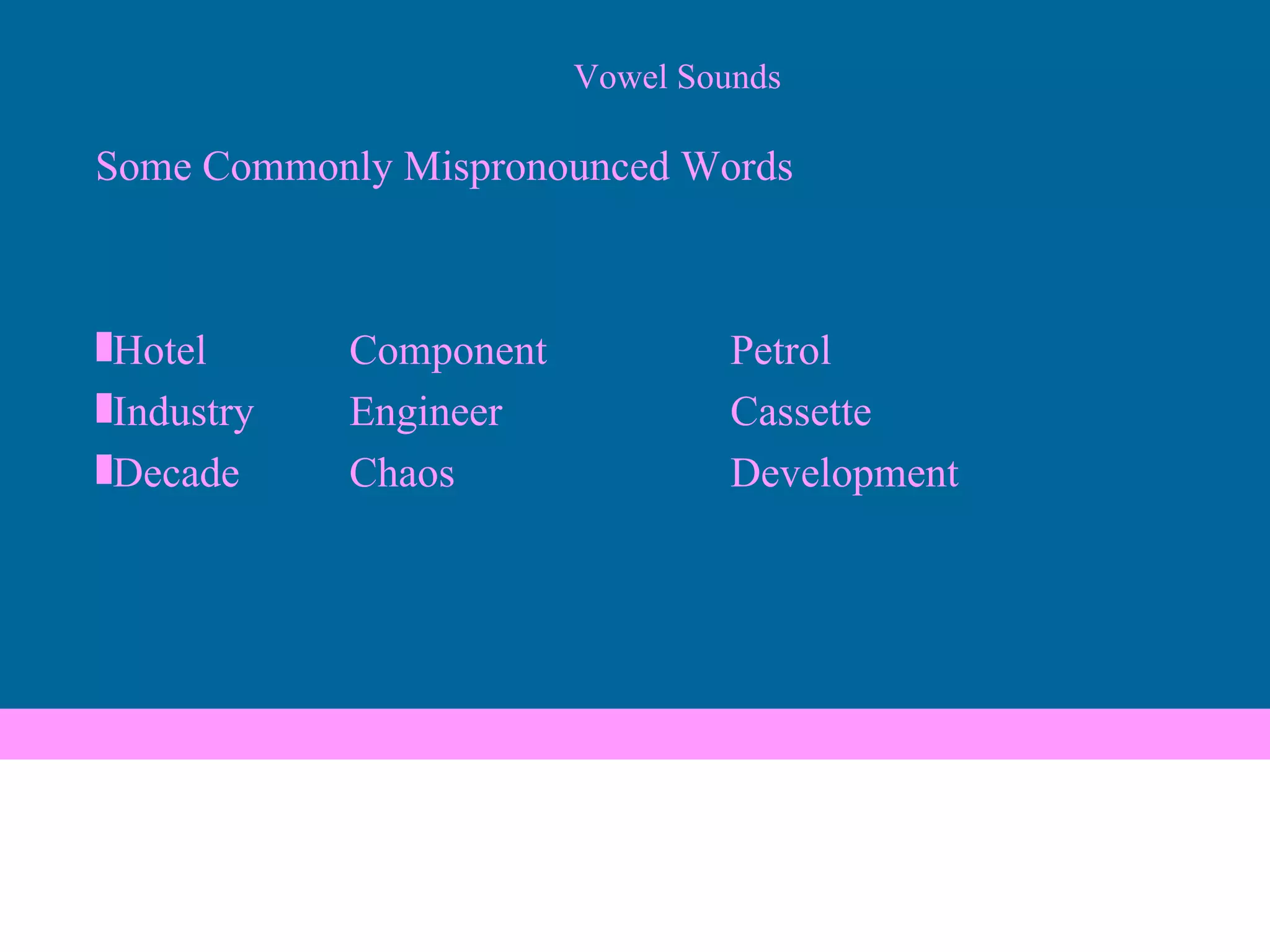 Vowel Sounds

Some Commonly Mispronounced Words

Hotel Component Petrol
Industry Engineer Cassette
Decade Chaos Development